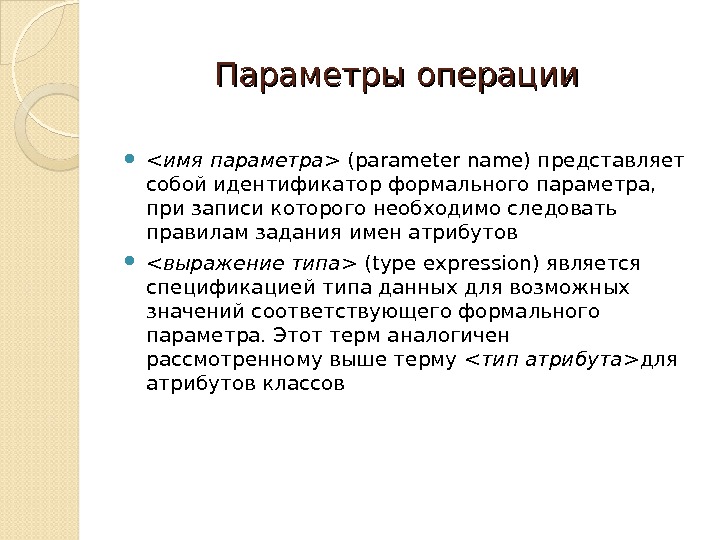 Параметры операции

<имя параметра> (parameter name) представляет собой идентификатор формального параметра, при записи которого необходимо следовать правилам задания имен атрибутов

<выражение типа> (type expression) является спецификацией типа данных для возможных значений соответствующего формального параметра. Этот терм аналогичен рассмотренному выше терму <тип атрибута>для атрибутов классов